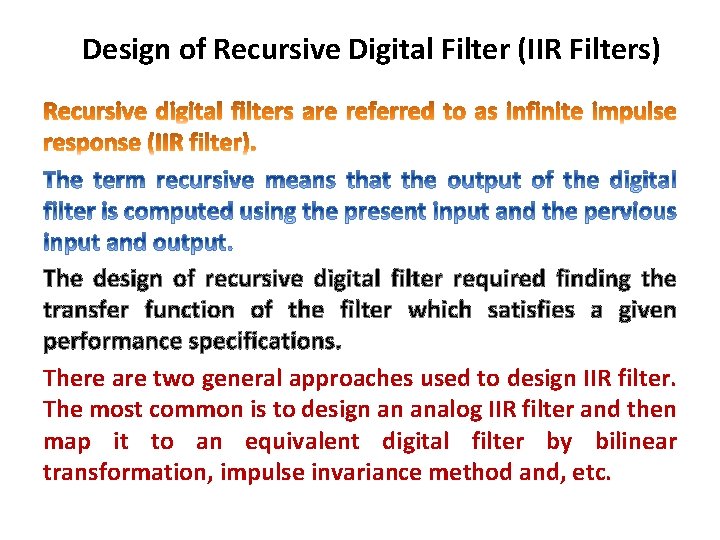 Design of Recursive Digital Filter (IIR Filters)

Recursive digital filters are referred to as infinite impulse response (IIR filter).

The term recursive means that the output of the digital filter is computed using the present input and the pervious input and output.

The design of recursive digital filter required finding the transfer function of the filter which satisfies a given performance specifications.

There are two general approaches used to design IIR filter. The most common is to design an analog IIR filter and then map it to an equivalent digital filter by bilinear transformation, impulse invariance method and, etc.